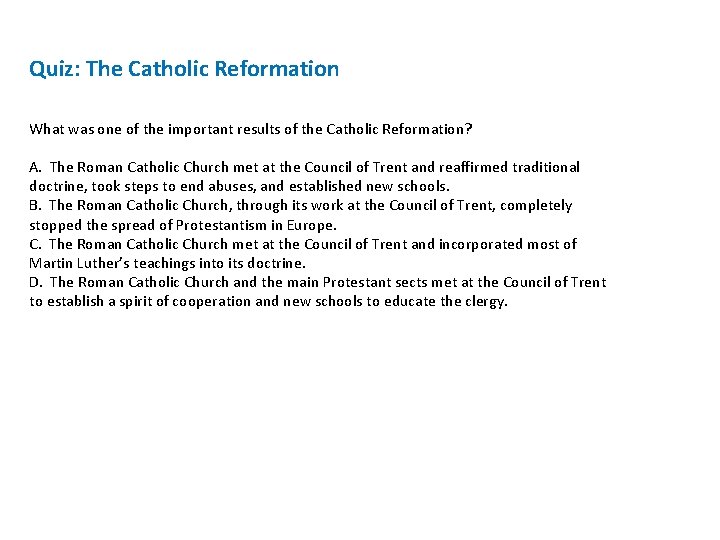 Quiz: The Catholic Reformation

What was one of the important results of the Catholic Reformation?

A. The Roman Catholic Church met at the Council of Trent and reaffirmed traditional doctrine, took steps to end abuses, and established new schools.
B. The Roman Catholic Church, through its work at the Council of Trent, completely stopped the spread of Protestantism in Europe.
C. The Roman Catholic Church met at the Council of Trent and incorporated most of Martin Luther's teachings into its doctrine.
D. The Roman Catholic Church and the main Protestant sects met at the Council of Trent to establish a spirit of cooperation and new schools to educate the clergy.